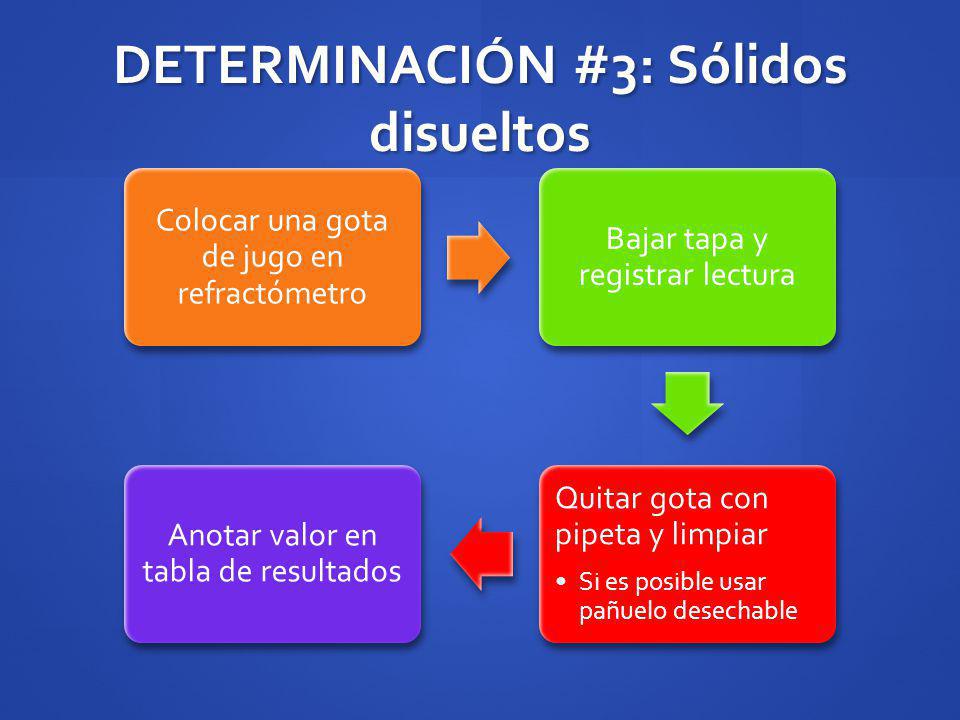 DETERMINACIÓN #3: Sólidos disueltos

Colocar una gota de jugo en refractómetro

Bajar tapa y registrar lectura

Quitar gota con pipeta y limpiar

• Si es posible usar pañuelo desechable

Anotar valor en tabla de resultados